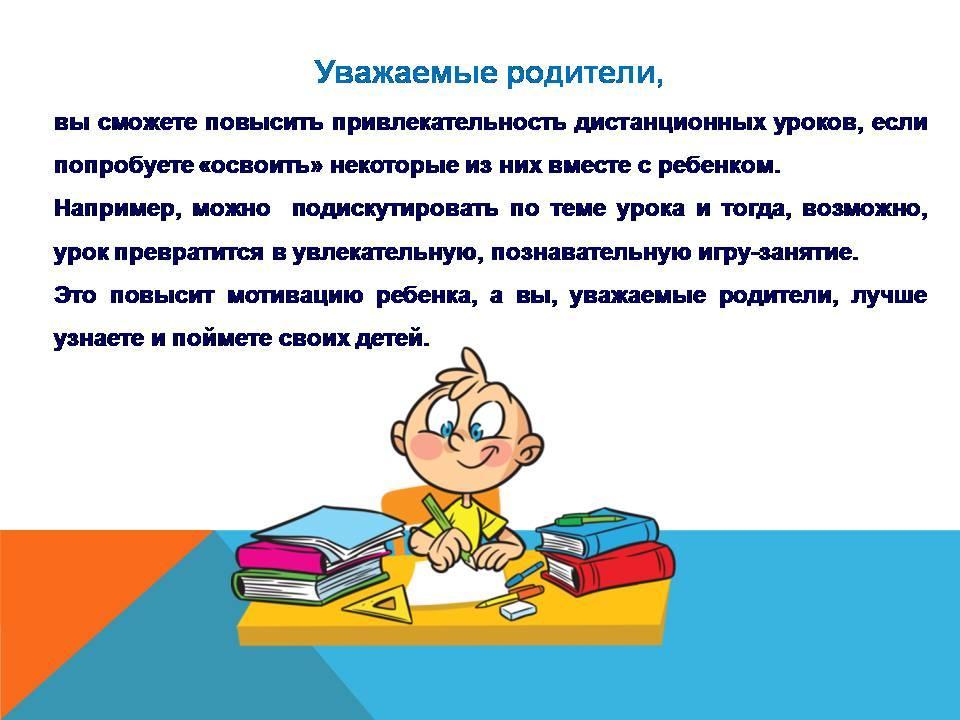 Уважаемые родители,

вы сможете повысить привлекательность дистанционных уроков, если попробуете «освоить» некоторые из них вместе с ребенком.

Например, можно подискутировать по теме урока и тогда, возможно, урок превратится в увлекательную, познавательную игру-занятие.

Это повысит мотивацию ребенка, а вы, уважаемые родители, лучше узнаете и поймете своих детей.